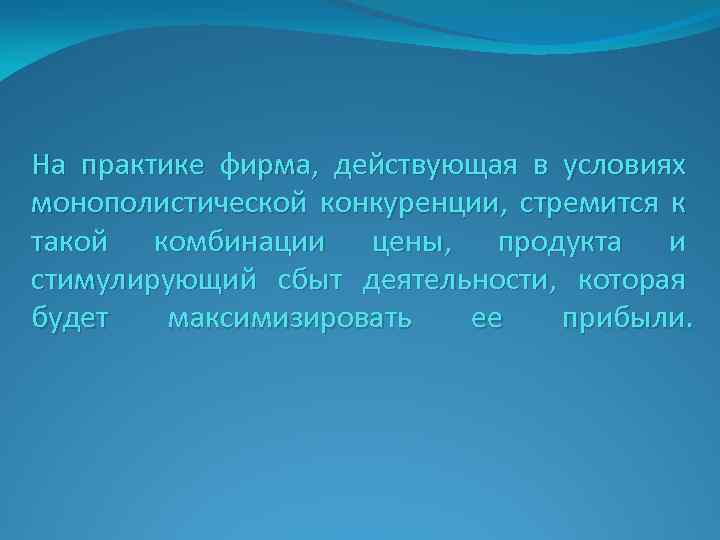 На практике фирма, действующая в условиях монополистической конкуренции, стремится к такой комбинации цены, продукта и стимулирующий сбыт деятельности, которая будет максимизировать ее прибыли.